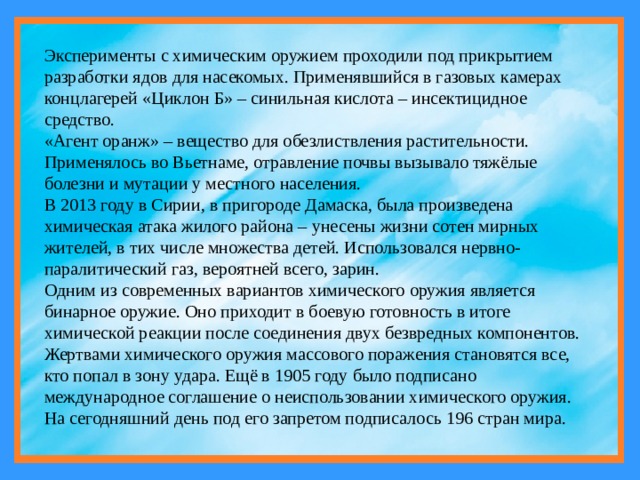 Эксперименты с химическим оружием проходили под прикрытием разработки ядов для насекомых. Применявшийся в газовых камерах концлагерей «Циклон Б» – синильная кислота – инсектицидное средство.
«Агент оранж» – вещество для обезлиствления растительности. Применялось во Вьетнаме, отравление почвы вызывало тяжёлые болезни и мутации у местного населения.
В 2013 году в Сирии, в пригороде Дамаска, была произведена химическая атака жилого района – унесены жизни сотен мирных жителей, в тих числе множества детей. Использовался нервно-паралитический газ, вероятней всего, зарин.
Одним из современных вариантов химического оружия является бинарное оружие. Оно приходит в боевую готовность в итоге химической реакции после соединения двух безвредных компонентов.
Жертвами химического оружия массового поражения становятся все, кто попал в зону удара. Ещё в 1905 году было подписано международное соглашение о неиспользовании химического оружия. На сегодняшний день под его запретом подписалось 196 стран мира.